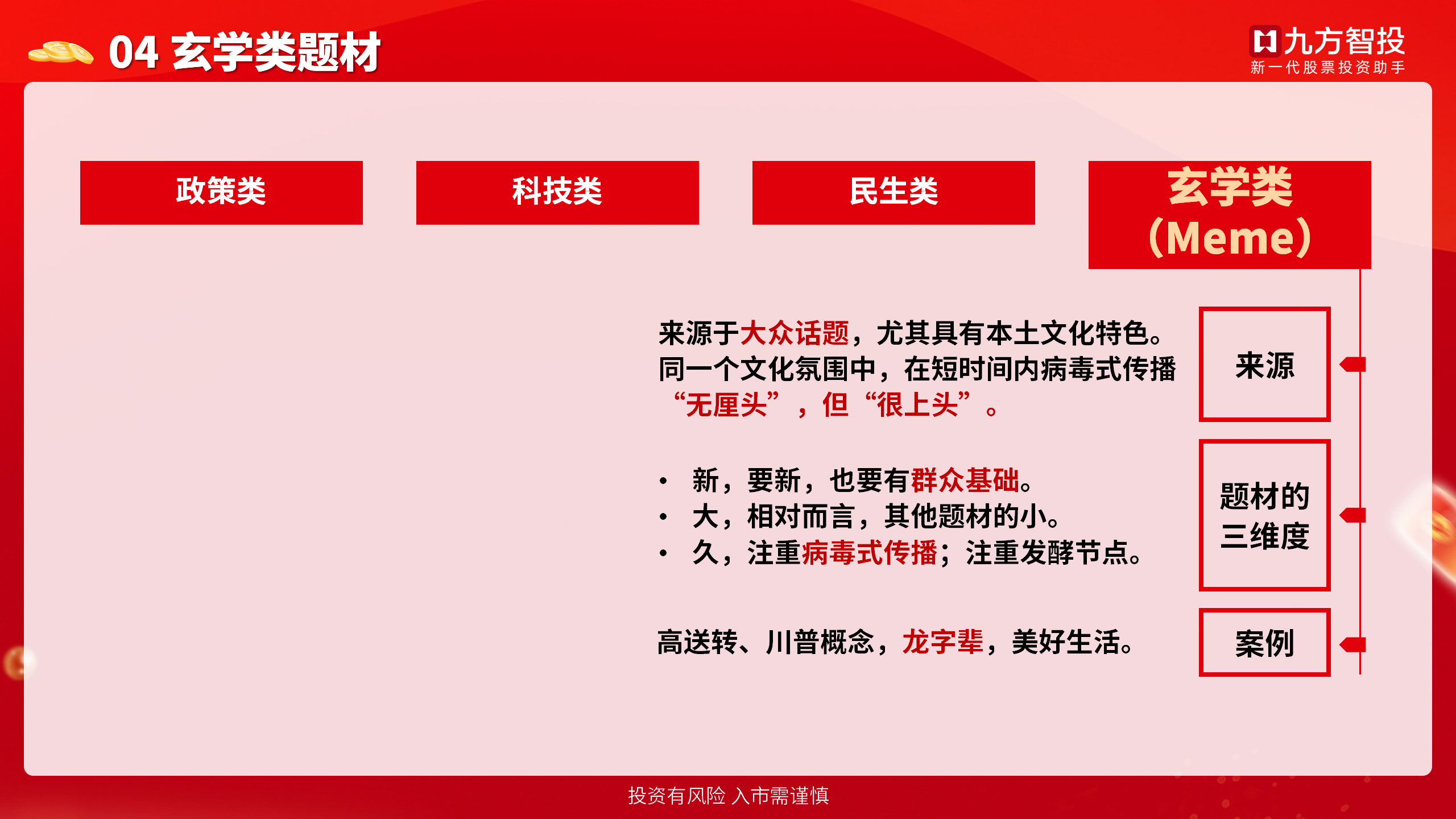 04 玄学类题材

九方智投
新一代股票投资助手

政策类

科技类

民生类

玄学类（Meme）

来源于大众话题，尤其具有本土文化特色。同一个文化氛围中，在短时间内病毒式传播“无厘头”，但“很上头”。

来源

• 新，要新，也要有群众基础。
• 大，相对而言，其他题材的小。
• 久，注重病毒式传播；注重发酵节点。

题材的三维度

高送转、川普概念，龙字辈，美好生活。

案例

投资有风险 入市需谨慎